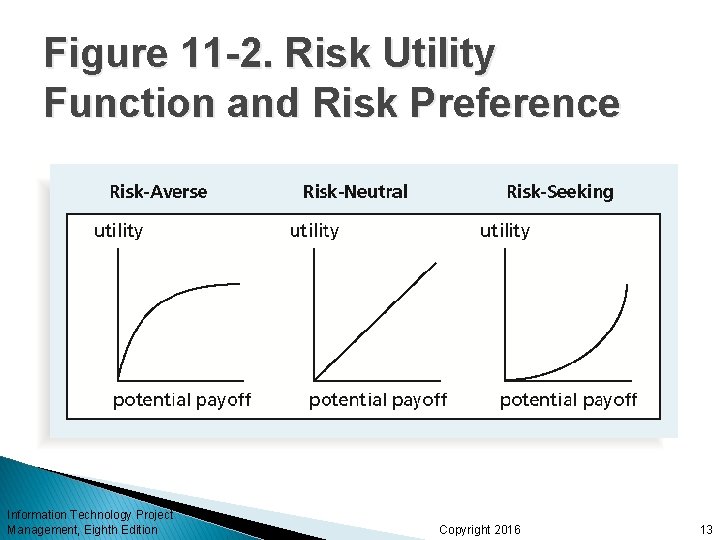 Figure 11-2. Risk Utility Function and Risk Preference

Risk-Averse

utility

potential payoff

Risk-Neutral

utility

potential payoff

Risk-Seeking

utility

potential payoff

Information Technology Project Management, Eighth Edition

Copyright 2016

13